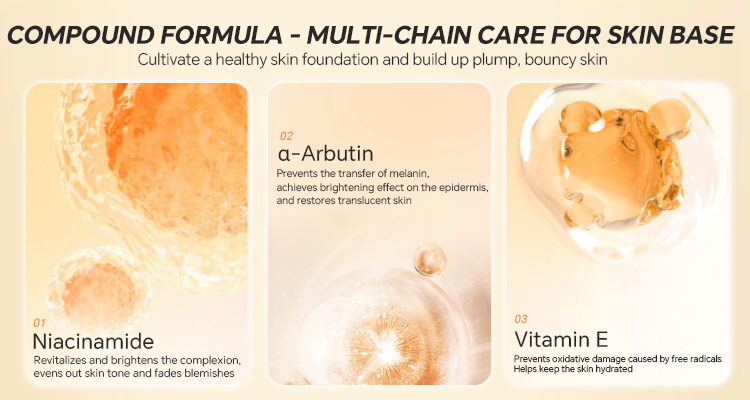 COMPOUND FORMULA - MULTI-CHAIN CARE FOR SKIN BASE
Cultivate a healthy skin foundation and build up plump, bouncy skin

01
Niacinamide
Revitalizes and brightens the complexion, evens out skin tone and fades blemishes

02
α-Arbutin
Prevents the transfer of melanin, achieves brightening effect on the epidermis, and restores translucent skin

03
Vitamin E
Prevents oxidative damage caused by free radicals
Helps keep the skin hydrated